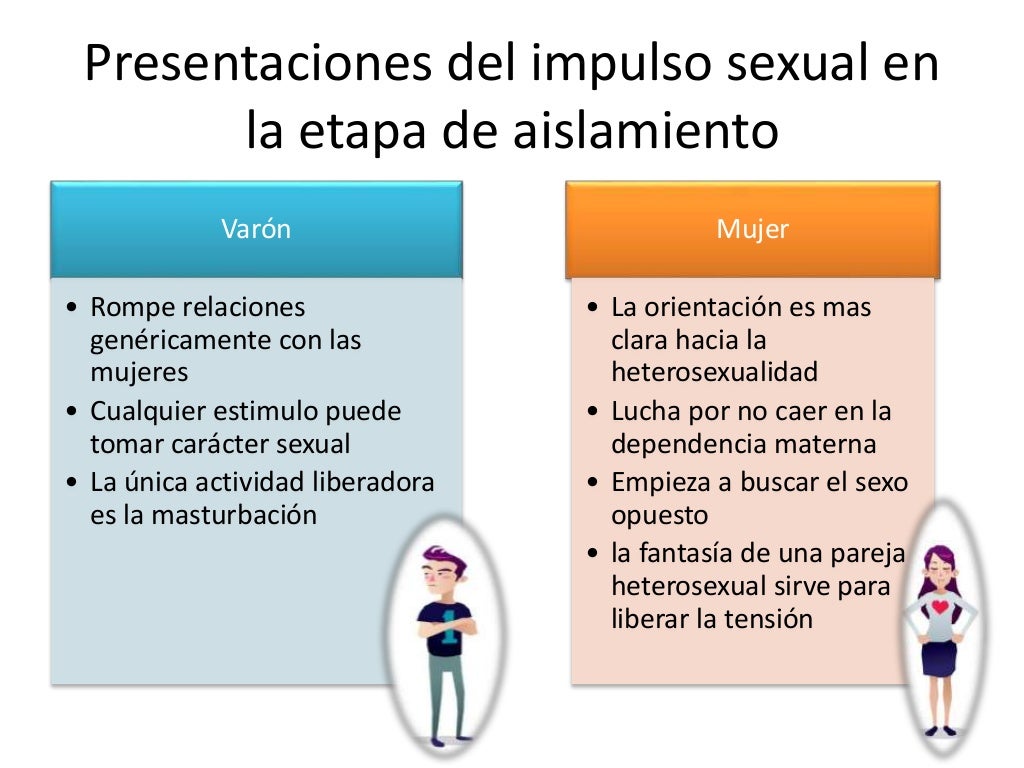 Presentaciones del impulso sexual en la etapa de aislamiento

Varón

• Rompe relaciones genéricamente con las mujeres
• Cualquier estimulo puede tomar carácter sexual
• La única actividad liberadora es la masturbación

Mujer

• La orientación es mas clara hacia la heterosexualidad
• Lucha por no caer en la dependencia materna
• Empieza a buscar el sexo opuesto
• la fantasía de una pareja heterosexual sirve para liberar la tensión